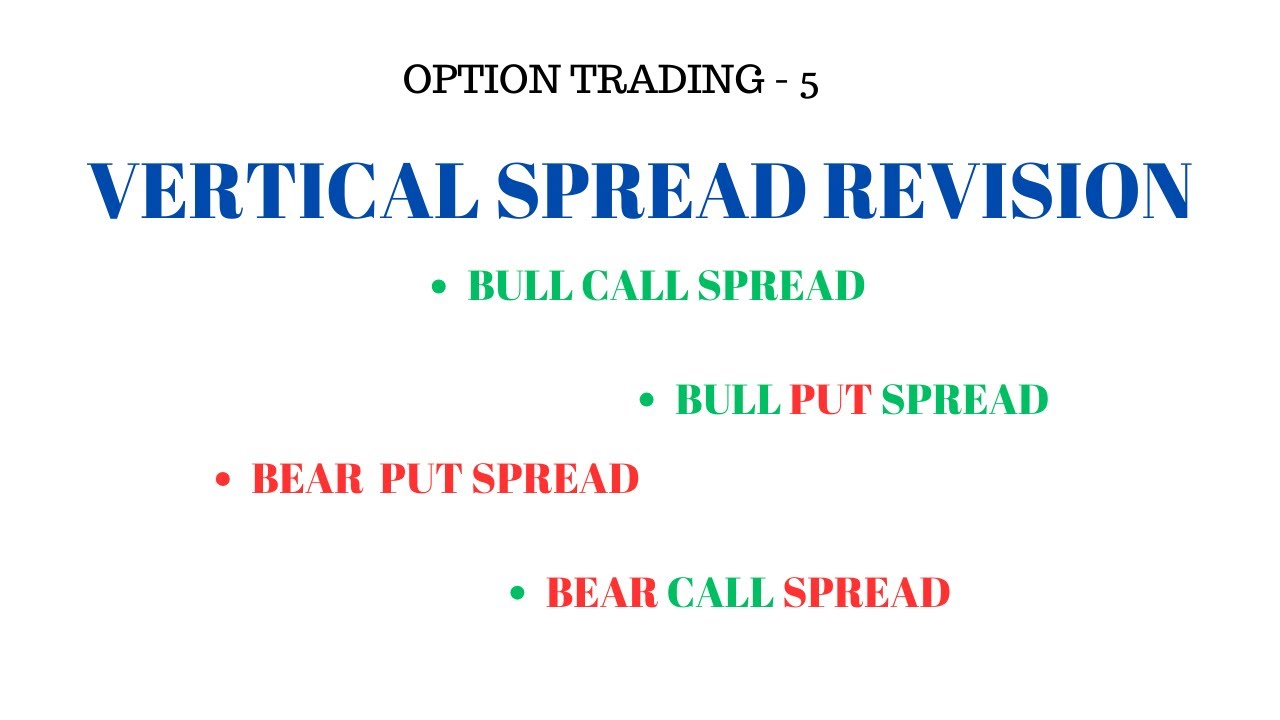 OPTION TRADING - 5

VERTICAL SPREAD REVISION

• BULL CALL SPREAD

• BULL PUT SPREAD

• BEAR PUT SPREAD

• BEAR CALL SPREAD